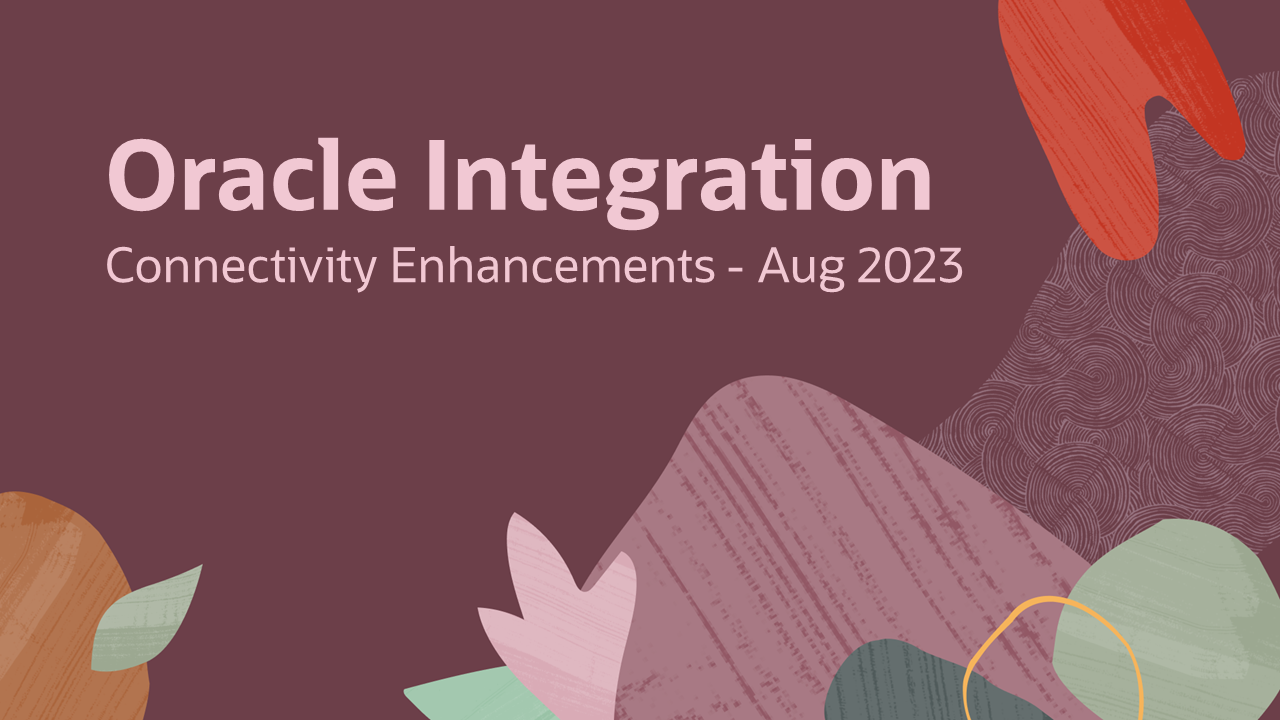 Oracle Integration
Connectivity Enhancements - Aug 2023